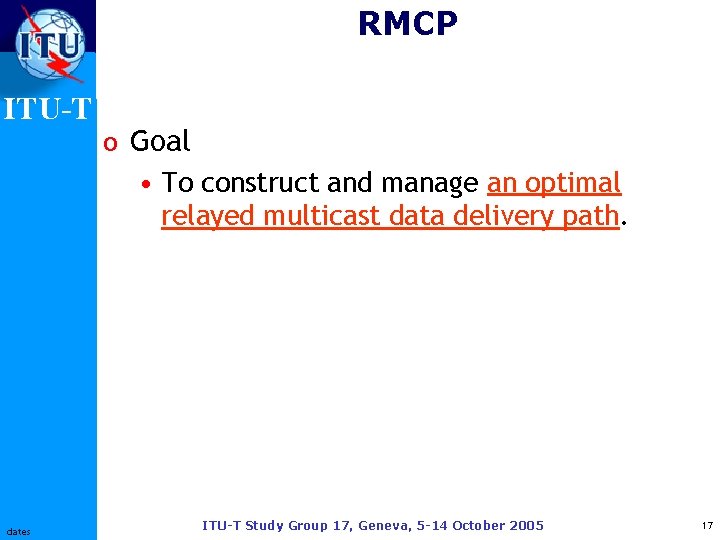 ITU

ITU-T

RMCP

o Goal

• To construct and manage an optimal relayed multicast data delivery path.

dates

ITU-T Study Group 17, Geneva, 5-14 October 2005

17